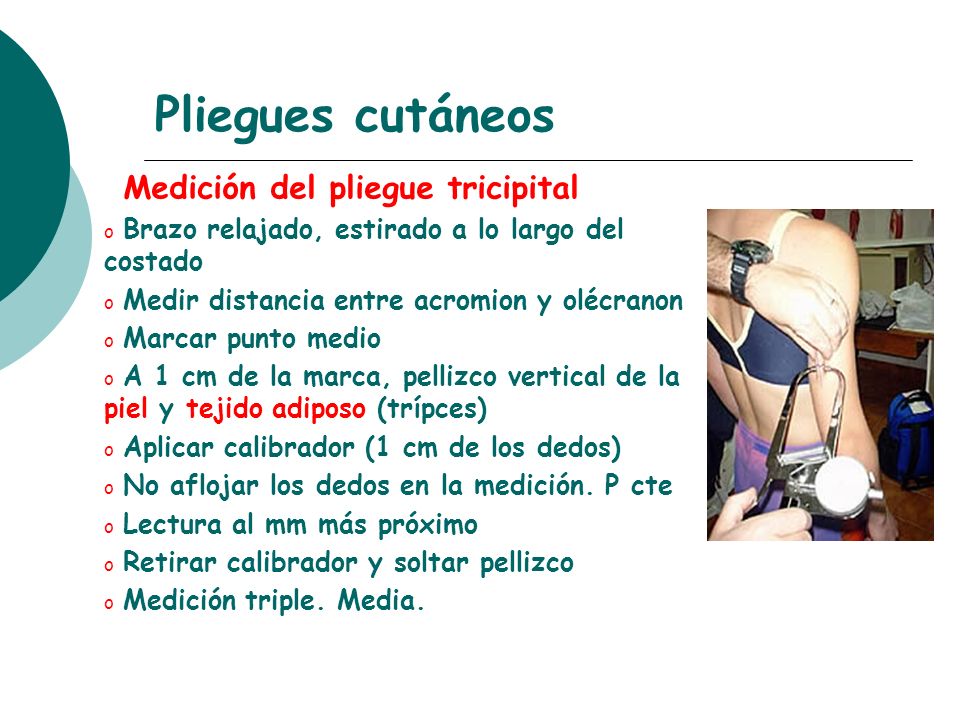 Pliegues cutáneos

Medición del pliegue tricipital

o Brazo relajado, estirado a lo largo del costado

o Medir distancia entre acromion y olécranon

o Marcar punto medio

o A 1 cm de la marca, pellizco vertical de la piel y tejido adiposo (trípces)

o Aplicar calibrador (1 cm de los dedos)

o No aflojar los dedos en la medición. P cte

o Lectura al mm más próximo

o Retirar calibrador y soltar pellizco

o Medición triple. Media.